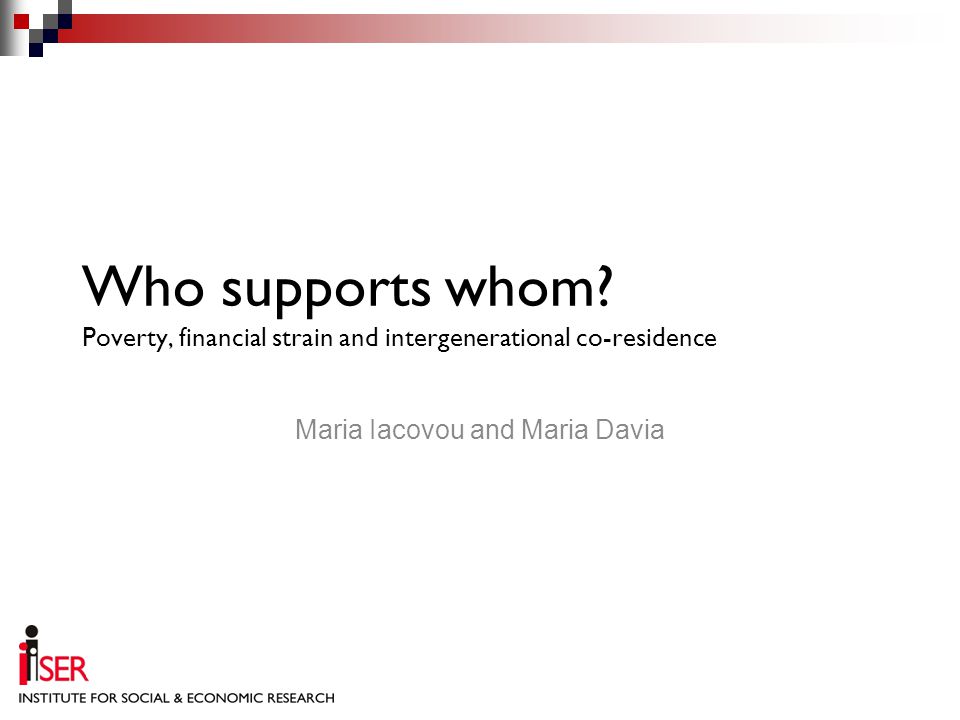 Who supports whom?
Poverty, financial strain and intergenerational co-residence

Maria Iacovou and Maria Davia

iSER
INSTITUTE FOR SOCIAL & ECONOMIC RESEARCH